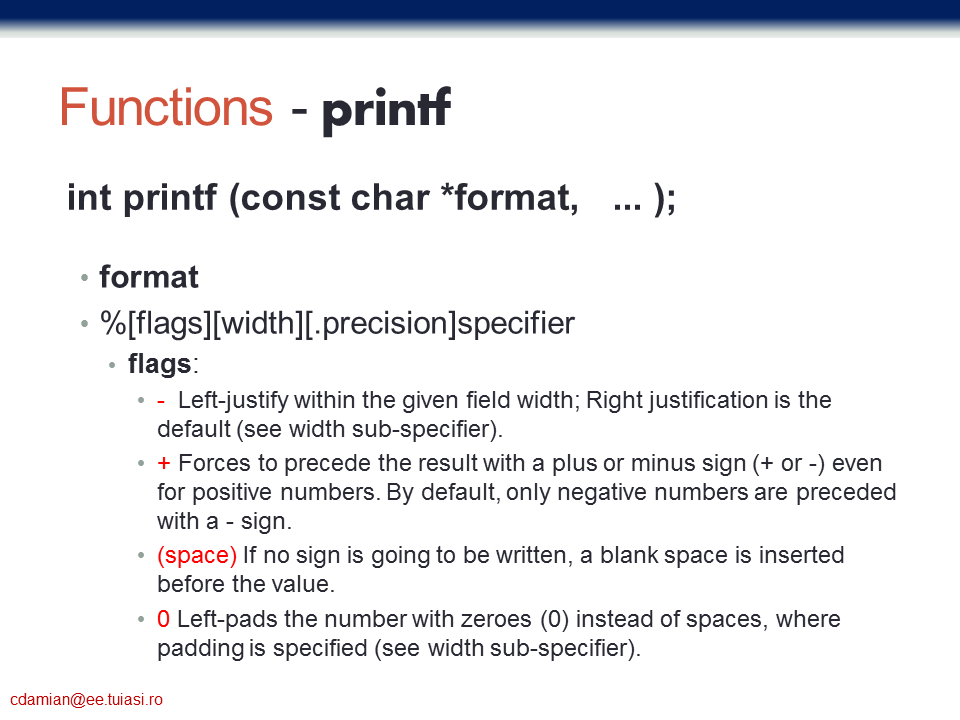 Functions - printf

int printf (const char *format, ... );

• format
• %[flags][width][.precision]specifier
• flags:
• - Left-justify within the given field width; Right justification is the default (see width sub-specifier).
• + Forces to precede the result with a plus or minus sign (+ or -) even for positive numbers. By default, only negative numbers are preceded with a - sign.
• (space) If no sign is going to be written, a blank space is inserted before the value.
• 0 Left-pads the number with zeroes (0) instead of spaces, where padding is specified (see width sub-specifier).

cdamian@ee.tuiasi.ro